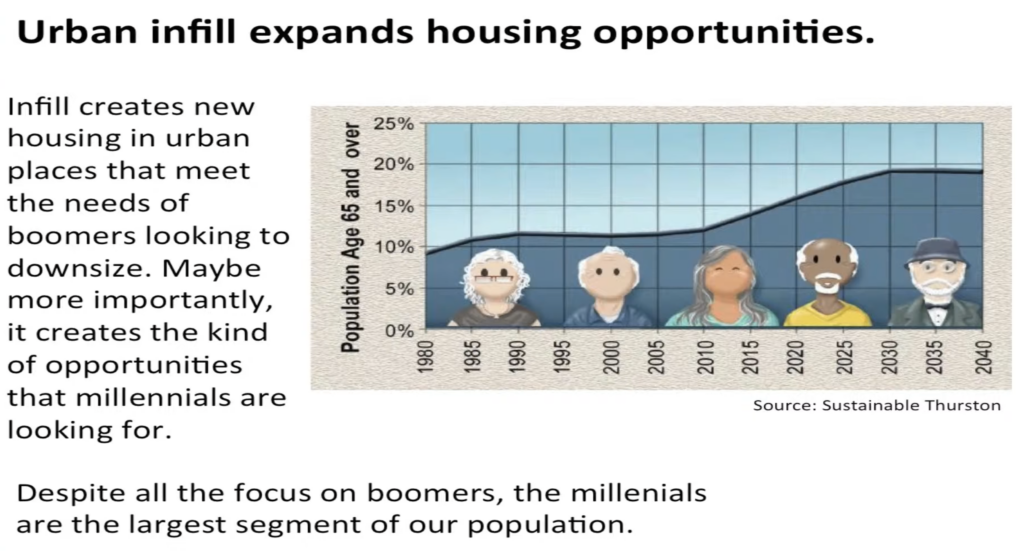 Urban infill expands housing opportunities.

Infill creates new housing in urban places that meet the needs of boomers looking to downsize. Maybe more importantly, it creates the kind of opportunities that millennials are looking for.

Population Age 65 and over

25%
20%
15%
10%
5%
0%

1980 1985 1990 1995 2000 2005 2010 2015 2020 2025 2030 2035 2040

Source: Sustainable Thurston

Despite all the focus on boomers, the millenials are the largest segment of our population.